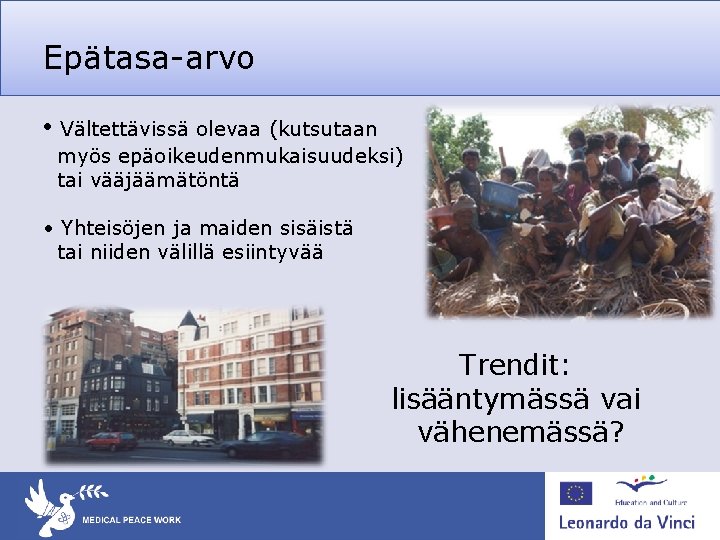 Epätasa-arvo

• Vältettävissä olevaa (kutsutaan myös epäoikeudenmukaisuudeksi) tai vääjäämätöntä

• Yhteisöjen ja maiden sisäistä tai niiden välillä esiintyvää

Trendit: lisääntymässä vai vähenemässä?

MEDICAL PEACE WORK

Education and Culture

Leonardo da Vinci